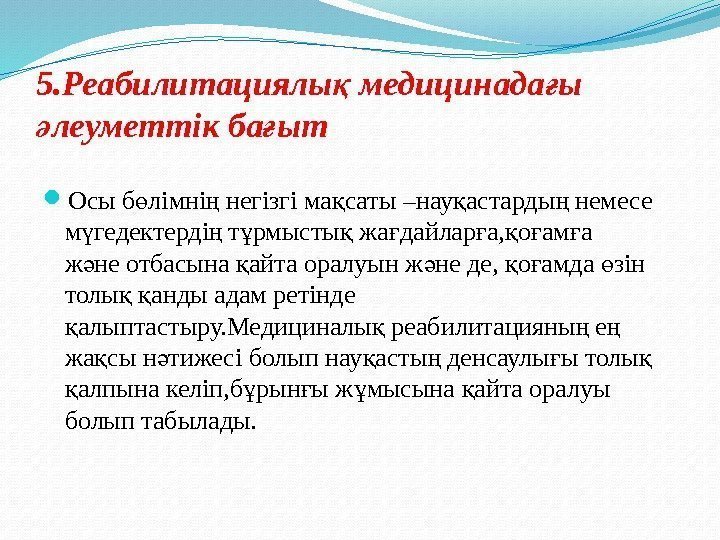 5.Реабилитациялық медицинадағы әлеуметтік бағыт

Осы бөлімнің негізгі мақсаты –науқастардың немесе мүгедектердің тұрмыстық жағдайларға,қоғамға және отбасына қайта оралуын және де, қоғамда өзін толық қанды адам ретінде қалыптастыру.Медициналық реабилитацияның ең жақсы нәтижесі болып науқастың денсаулығы толық қалпына келіп,бұрынғы жұмысына қайта оралуы болып табылады.